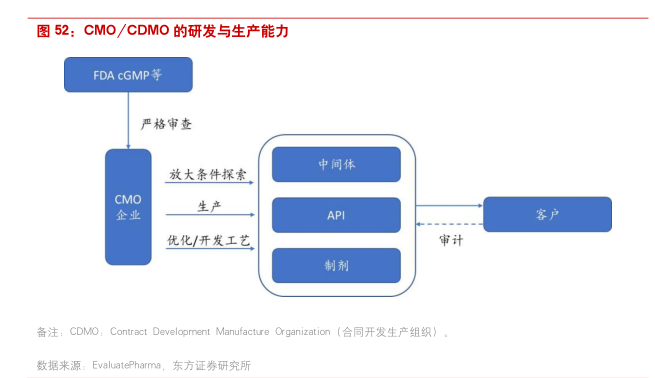 图 52：CMO／CDMO 的研发与生产能力

FDA cGMP等

严格审查

CMO
企业

放大条件探索

生产

优化/开发工艺

中间体

API

制剂

客户

审计

备注：CDMO：Contract Development Manufacture Organization（合同开发生产组织）。

数据来源：EvaluatePharma、东方证券研究所